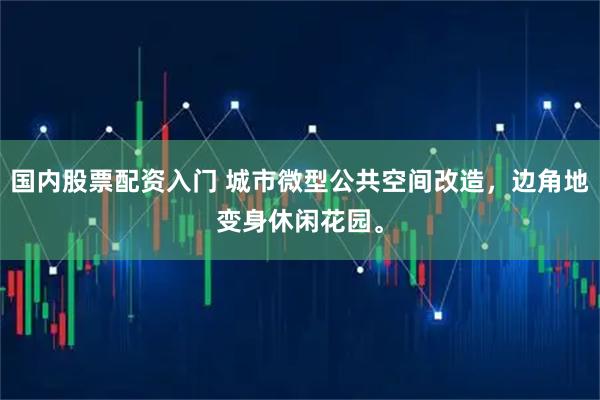 国内股票配资入门 城市微型公共空间改造，边角地变身休闲花园。